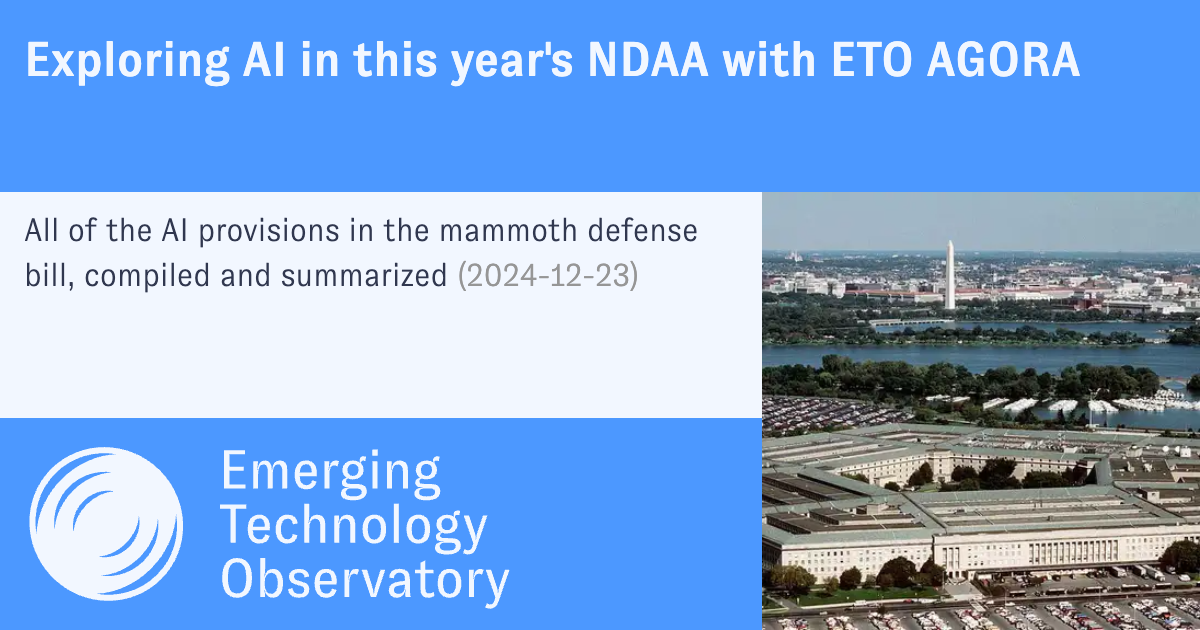 Exploring AI in this year's NDAA with ETO AGORA

All of the AI provisions in the mammoth defense bill, compiled and summarized (2024-12-23)

Emerging Technology Observatory